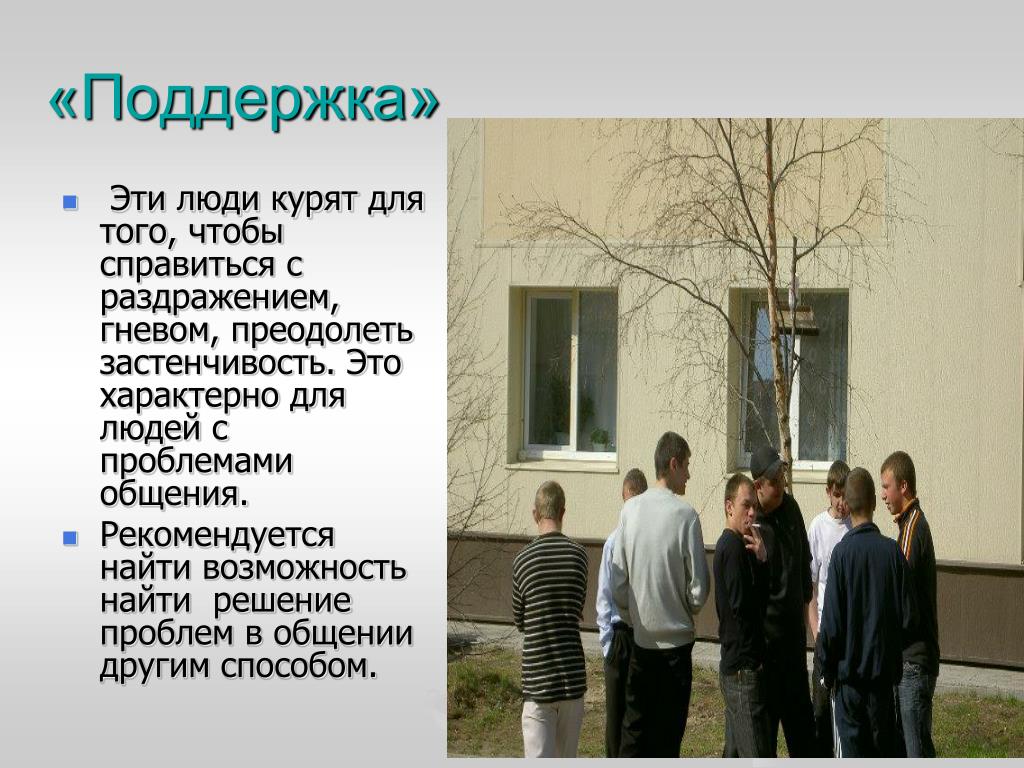 «Поддержка»

Эти люди курят для того, чтобы справиться с раздражением, гневом, преодолеть застенчивость. Это характерно для людей с проблемами общения.

Рекомендуется найти возможность найти решение проблем в общении другим способом.